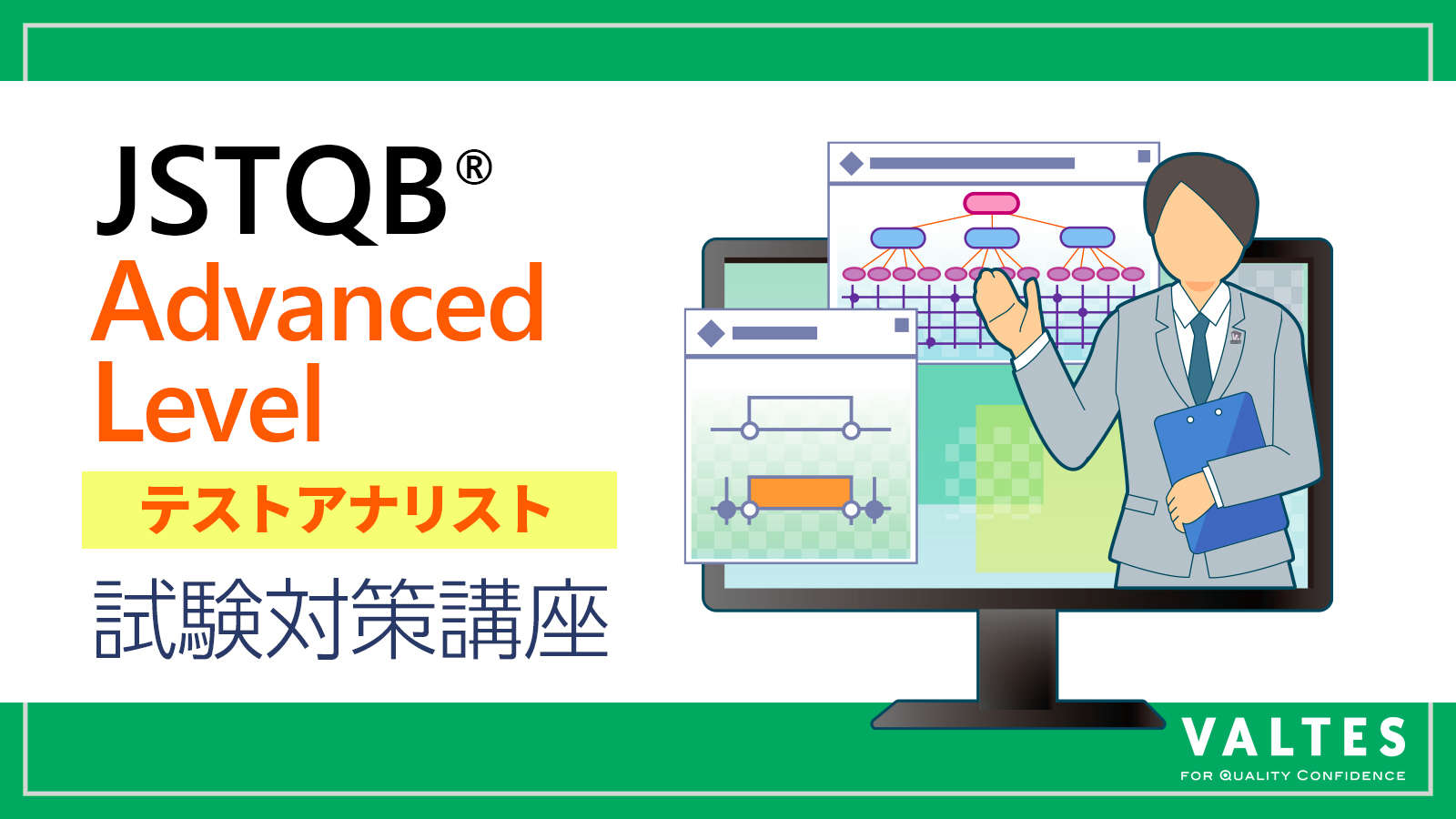 JSTQB®
Advanced Level

テストアナリスト

試験対策講座

VALTES
FOR QUALITY CONFIDENCE